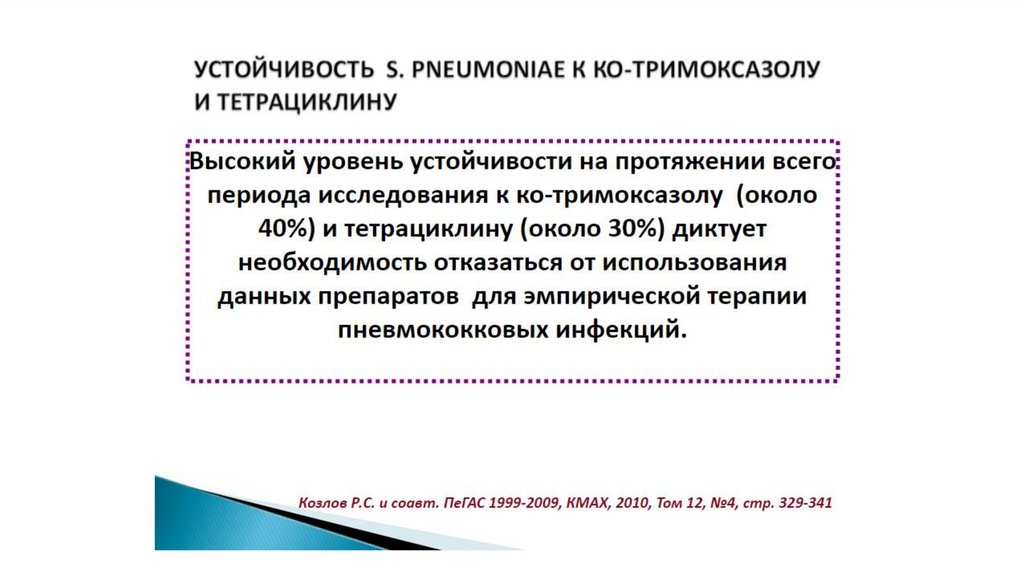 УСТОЙЧИВОСТЬ S. PNEUMONIAE К КО-ТРИМОКСАЗОЛУ И ТЕТРАЦИКЛИНУ

Высокий уровень устойчивости на протяжении всего периода исследования к ко-тримоксазолу (около 40%) и тетрациклину (около 30%) диктует необходимость отказаться от использования данных препаратов для эмпирической терапии пневмококковых инфекций.

Козлов Р.С. и соавт. ПеГАС 1999-2009, КМАХ, 2010, Том 12, №4, стр. 329-341